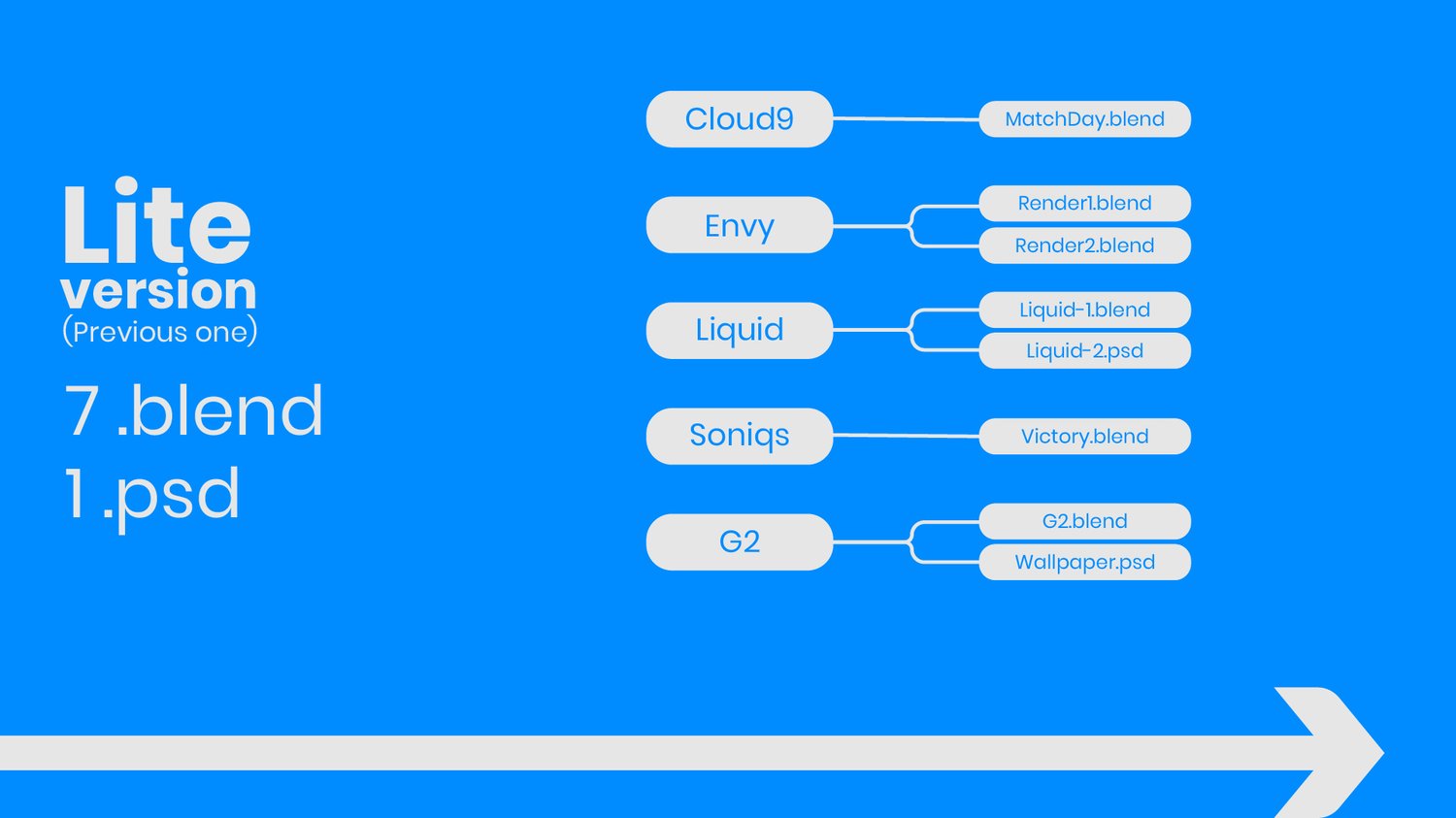 Lite
version
(Previous one)

7 .blend
1 .psd

Cloud9
MatchDay.blend

Envy
Render1.blend
Render2.blend

Liquid
Liquid-1.blend
Liquid-2.psd

Soniqs
Victory.blend

G2
G2.blend
Wallpaper.psd